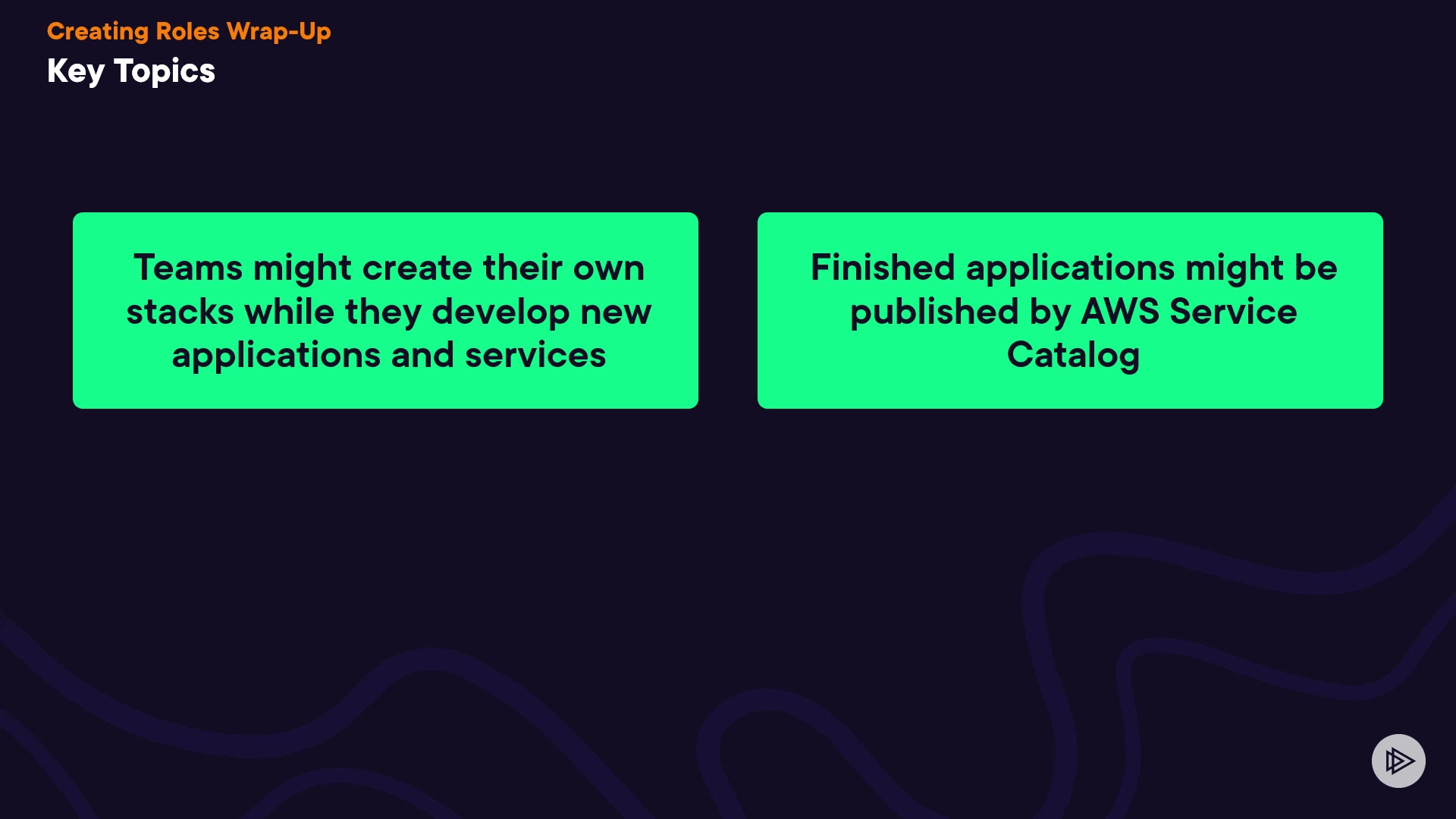 Creating Roles Wrap-Up

Key Topics

Teams might create their own stacks while they develop new applications and services

Finished applications might be published by AWS Service Catalog